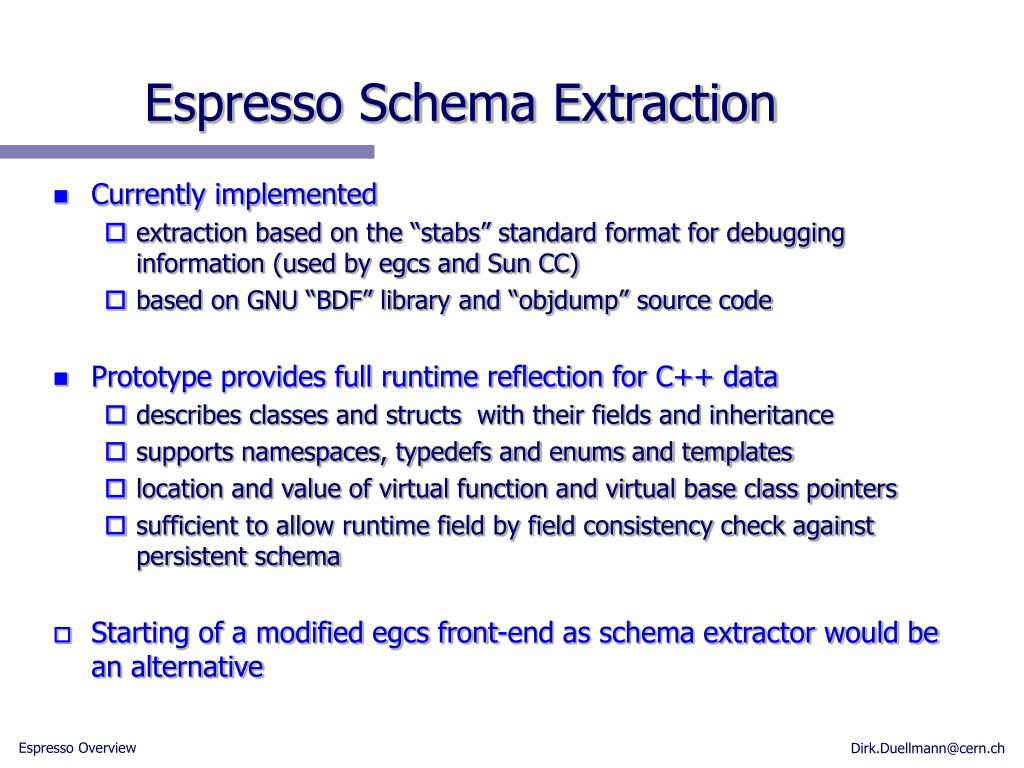 Espresso Schema Extraction

Currently implemented

extraction based on the “stabs” standard format for debugging information (used by egcs and Sun CC)

based on GNU “BDF” library and “objdump” source code

Prototype provides full runtime reflection for C++ data

describes classes and structs  with their fields and inheritance

supports namespaces, typedefs and enums and templates

location and value of virtual function and virtual base class pointers

sufficient to allow runtime field by field consistency check against persistent schema

Starting of a modified egcs front-end as schema extractor would be an alternative

Espresso Overview

Dirk.Duellmann@cern.ch